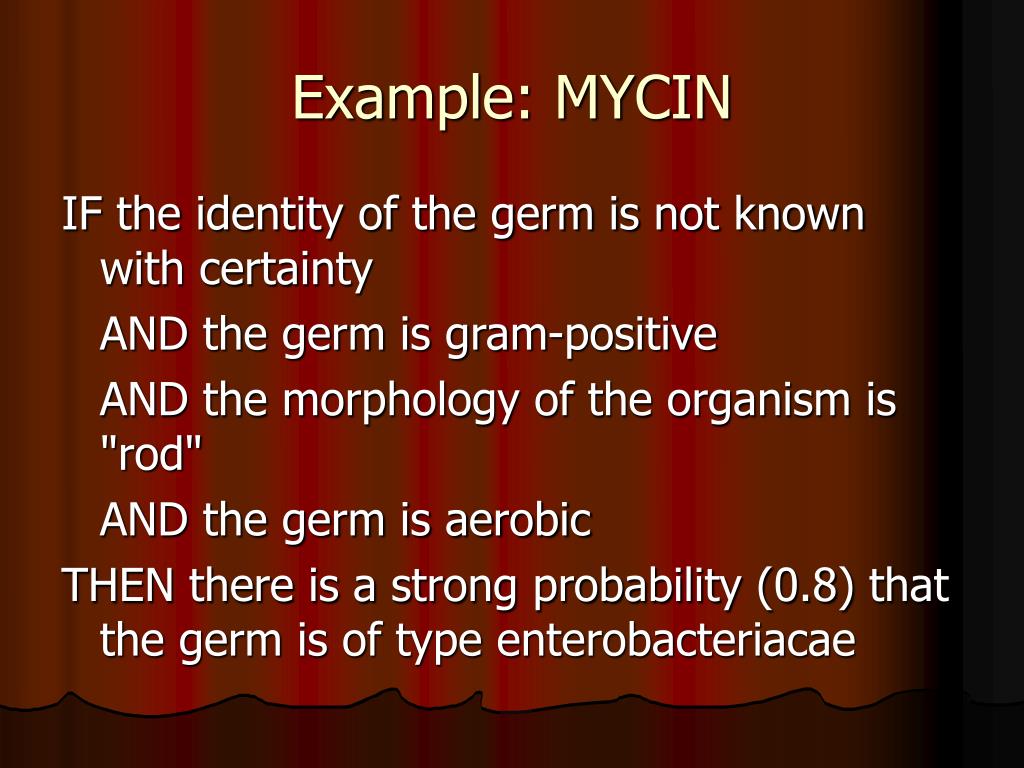 Example: MYCIN

IF the identity of the germ is not known with certainty

AND the germ is gram-positive

AND the morphology of the organism is "rod"

AND the germ is aerobic

THEN there is a strong probability (0.8) that the germ is of type enterobacteriacae